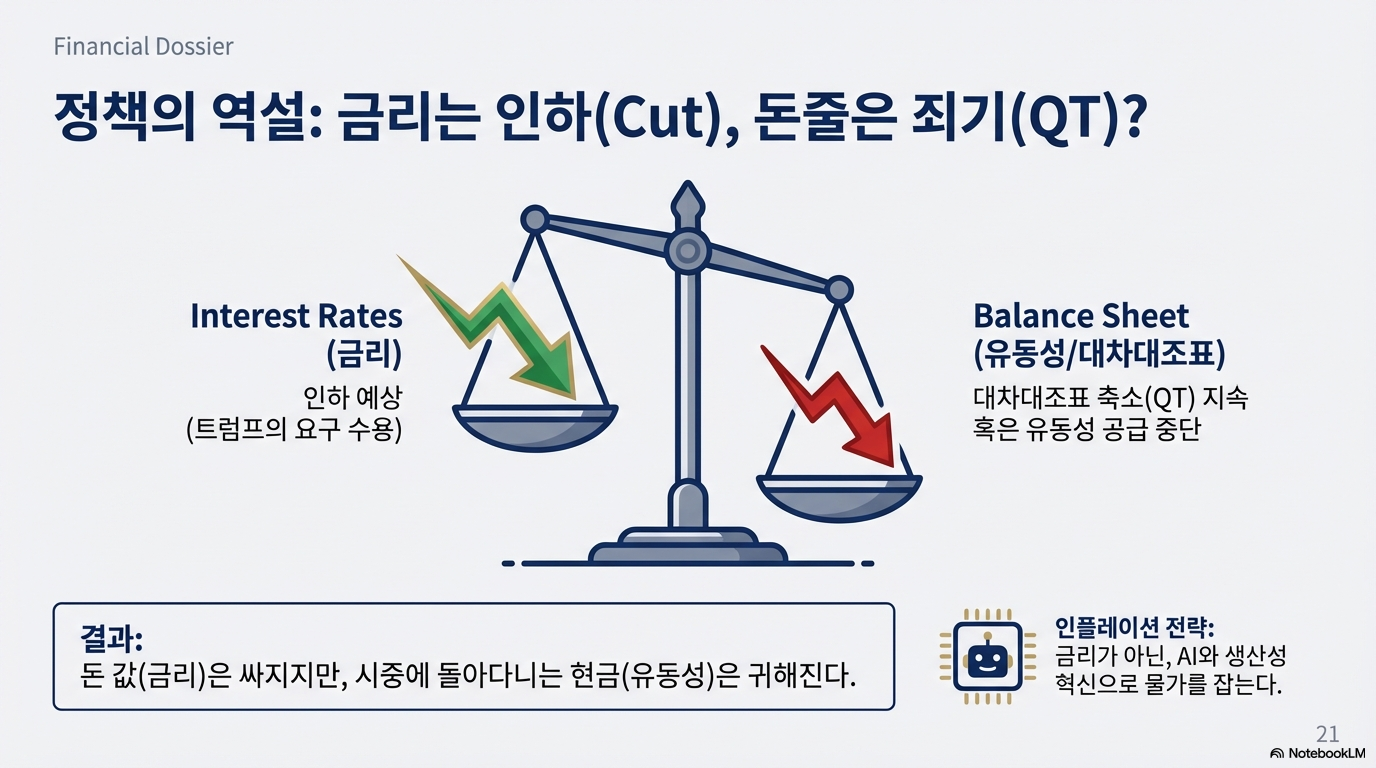 Financial Dossier

정책의 역설: 금리는 인하(Cut), 돈줄은 죄기(QT)?

Interest Rates
(금리)
인하 예상
(트럼프의 요구 수용)

Balance Sheet
(유동성/대차대조표)
대차대조표 축소(QT) 지속
혹은 유동성 공급 중단

결과:
돈 값(금리)은 싸지지만, 시중에 돌아다니는 현금(유동성)은 귀해진다.

인플레이션 전략:
금리가 아닌, AI와 생산성 혁신으로 물가를 잡는다.

21

NotebookLM